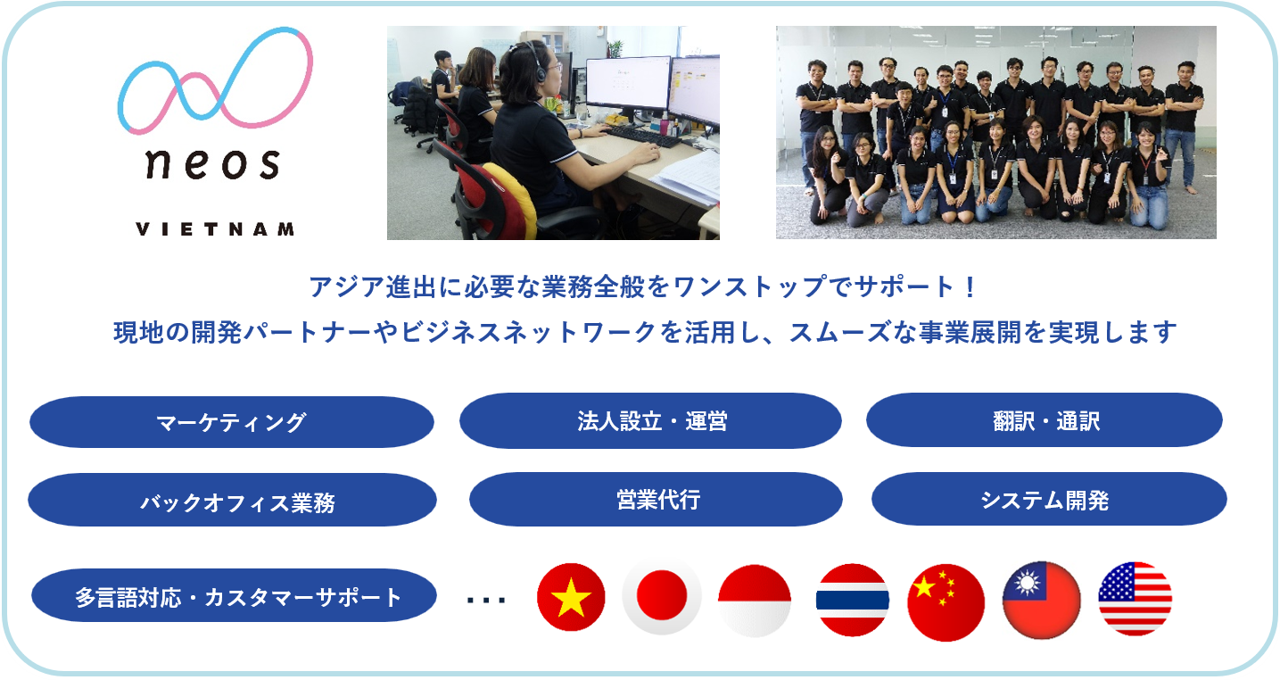 neos
VIETNAM

アジア進出に必要な業務全般をワンストップでサポート！
現地の開発パートナーやビジネスネットワークを活用し、スムーズな事業展開を実現します

マーケティング

法人設立・運営

翻訳・通訳

バックオフィス業務

営業代行

システム開発

多言語対応・カスタマーサポート

...